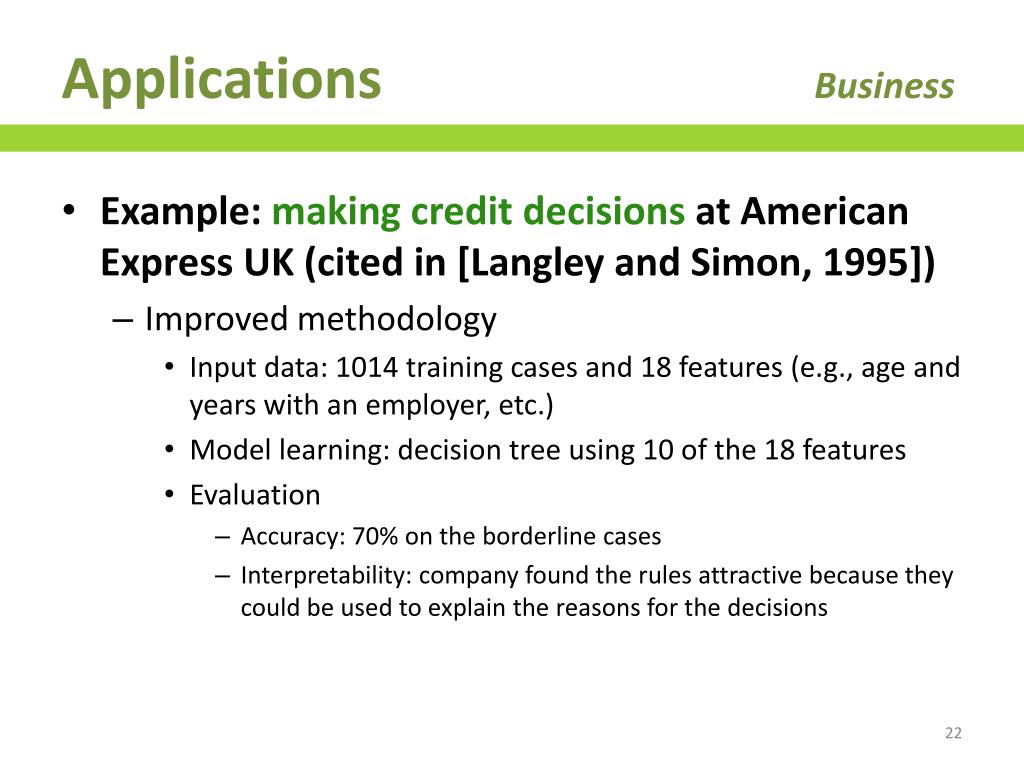 Applications

Business

• Example: making credit decisions at American Express UK (cited in [Langley and Simon, 1995])
– Improved methodology
• Input data: 1014 training cases and 18 features (e.g., age and years with an employer, etc.)
• Model learning: decision tree using 10 of the 18 features
• Evaluation
– Accuracy: 70% on the borderline cases
– Interpretability: company found the rules attractive because they could be used to explain the reasons for the decisions

22